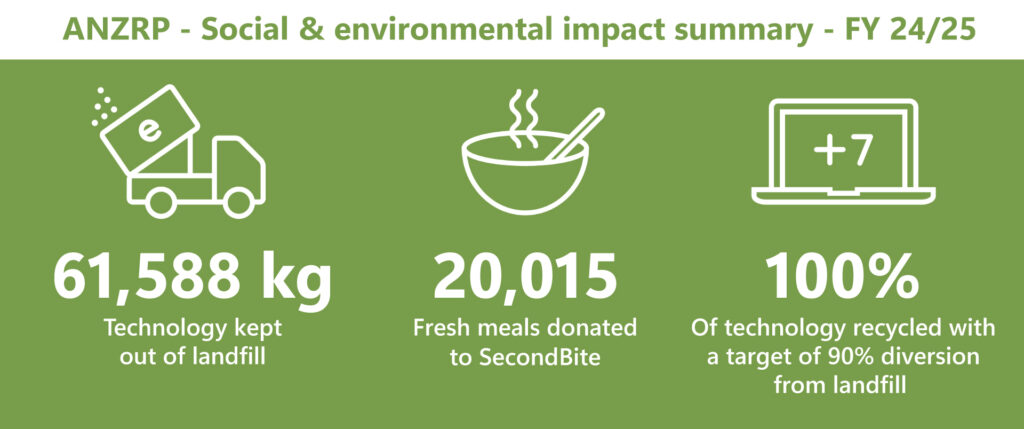 ANZRP - Social & environmental impact summary - FY 24/25

e

61,588 kg
Technology kept out of landfill

20,015
Fresh meals donated to SecondBite

+7

100%
Of technology recycled with a target of 90% diversion from landfill